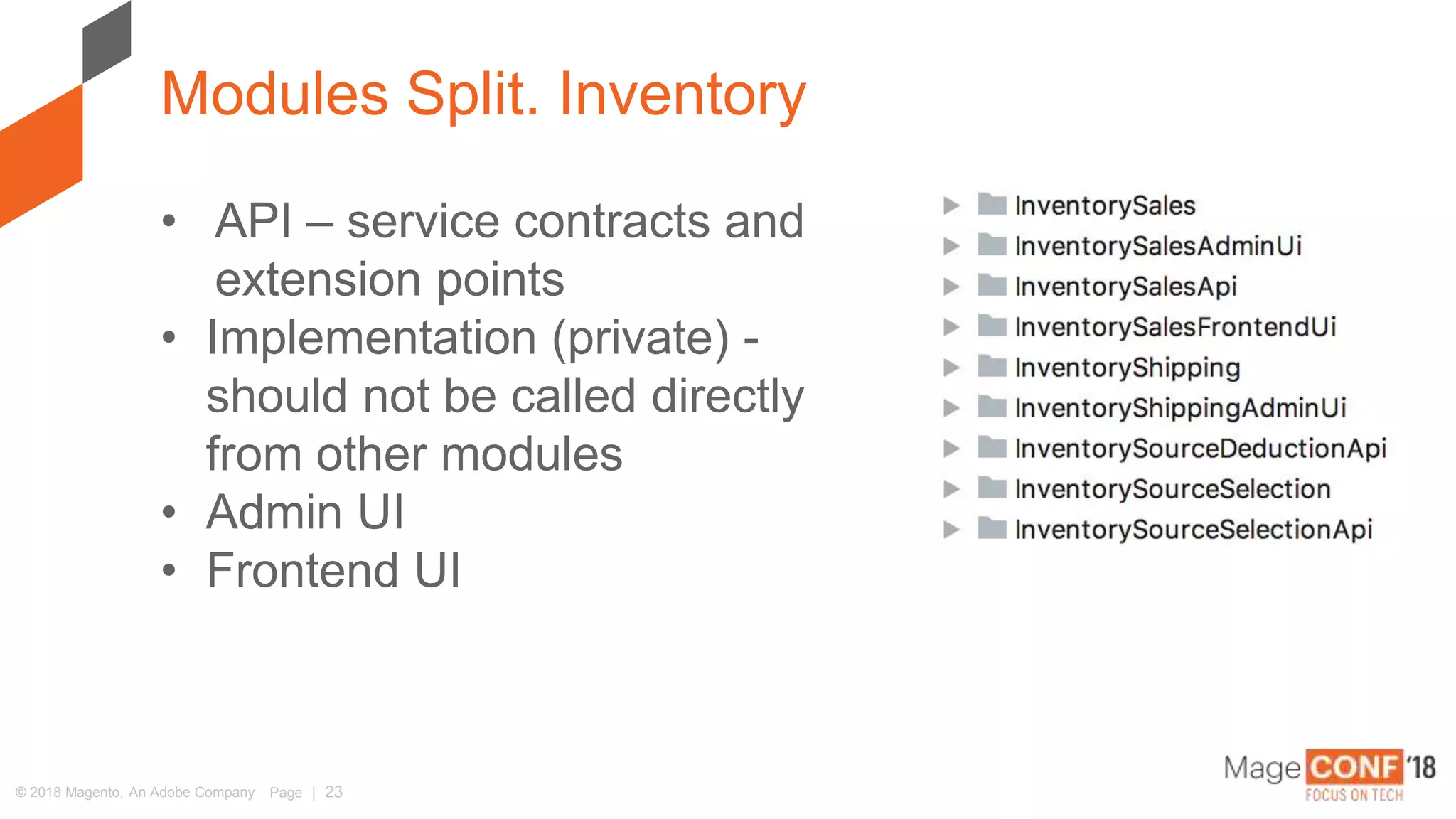 Modules Split. Inventory

• API – service contracts and extension points
• Implementation (private) - should not be called directly from other modules
• Admin UI
• Frontend UI

InventorySales
InventorySalesAdminUi
InventorySalesApi
InventorySalesFrontendUi
InventoryShipping
InventoryShippingAdminUi
InventorySourceDeductionApi
InventorySourceSelection
InventorySourceSelectionApi

© 2018 Magento, An Adobe Company Page | 23

Mage CONF '18
FOCUS ON TECH